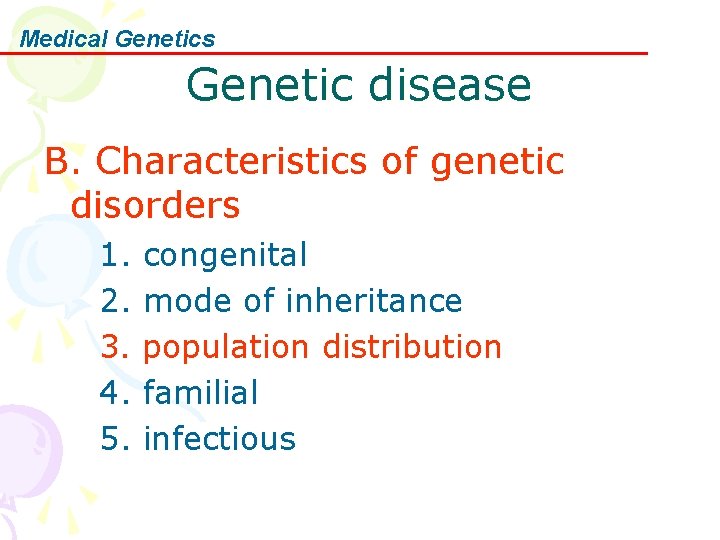 Medical Genetics

Genetic disease

B. Characteristics of genetic disorders

1. congenital
2. mode of inheritance
3. population distribution
4. familial
5. infectious